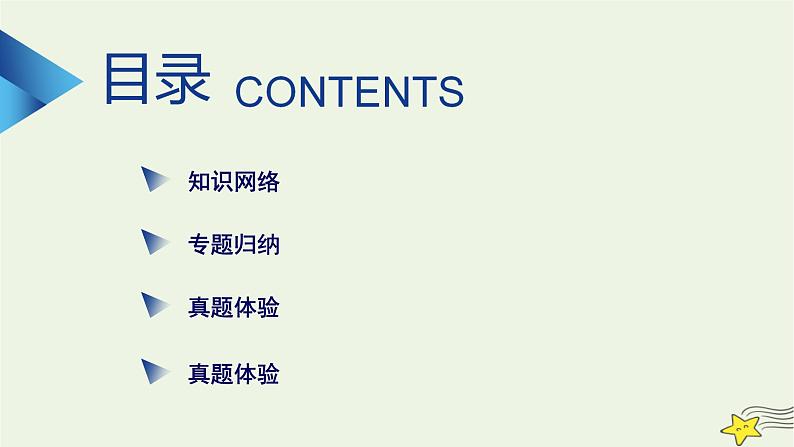 目录 CONTENTS

知识网络

专题归纳

真题体验

真题体验